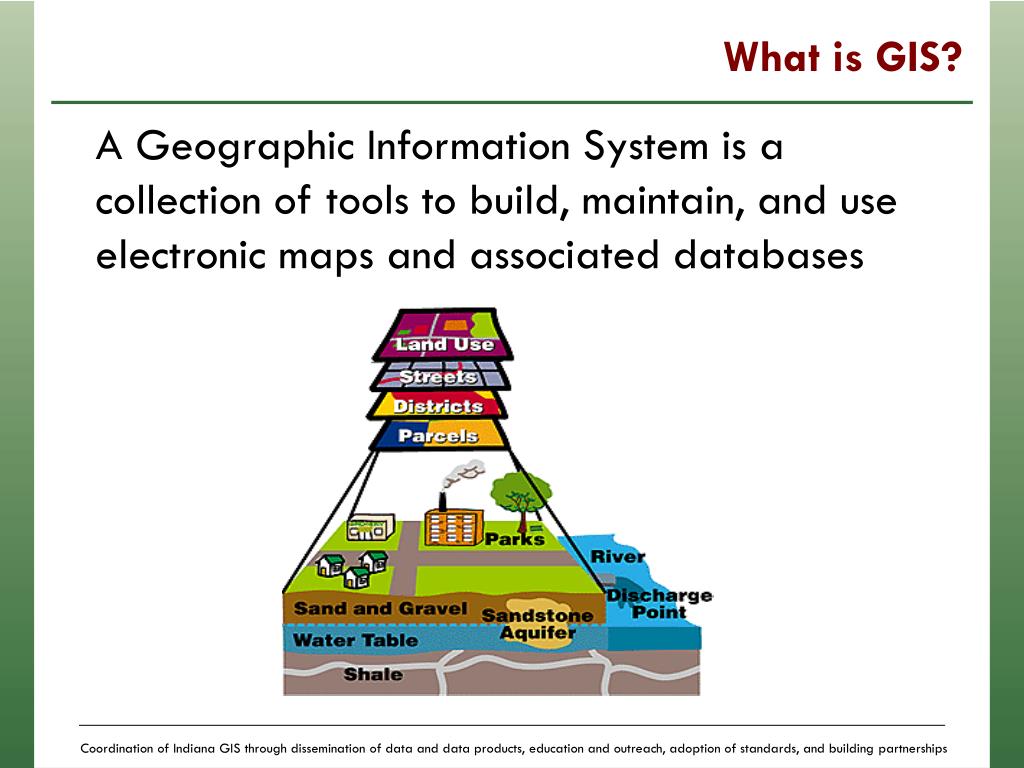 What is GIS?

A Geographic Information System is a collection of tools to build, maintain, and use electronic maps and associated databases

Land Use
Streets
Districts
Parcels
Parks
River
Discharge Point
Sand and Gravel
Sandstone Aquifer
Water Table
Shale

Coordination of Indiana GIS through dissemination of data and data products, education and outreach, adoption of standards, and building partnerships